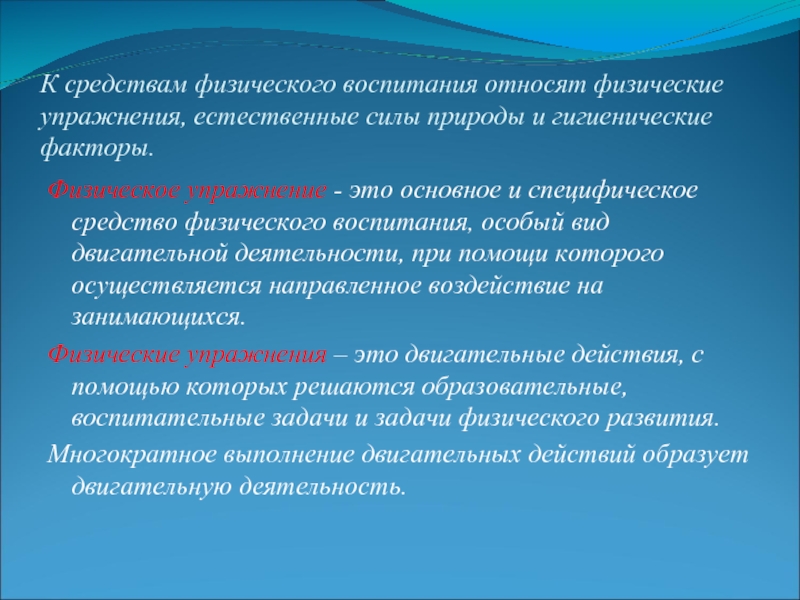 К средствам физического воспитания относят физические упражнения, естественные силы природы и гигиенические факторы.

Физическое упражнение - это основное и специфическое средство физического воспитания, особый вид двигательной деятельности, при помощи которого осуществляется направленное воздействие на занимающихся.

Физические упражнения – это двигательные действия, с помощью которых решаются образовательные, воспитательные задачи и задачи физического развития.

Многократное выполнение двигательных действий образует двигательную деятельность.